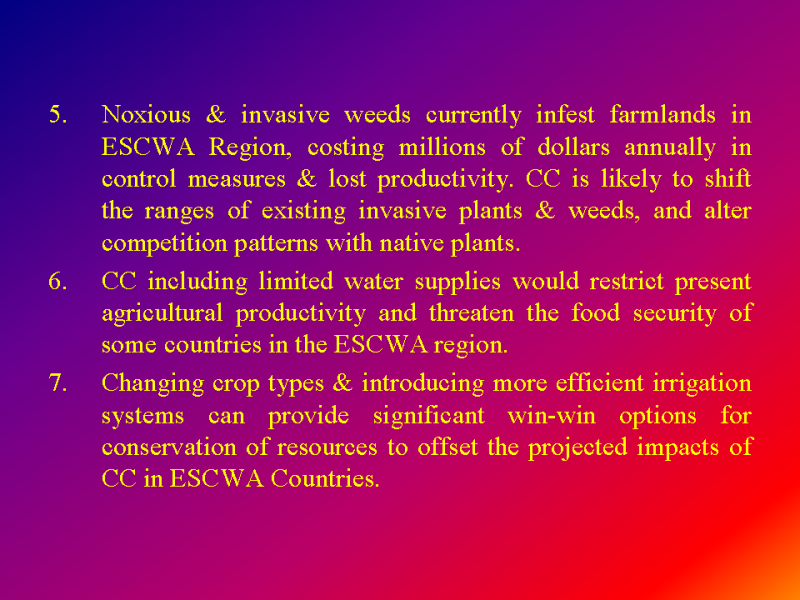 5. Noxious & invasive weeds currently infest farmlands in ESCWA Region, costing millions of dollars annually in control measures & lost productivity. CC is likely to shift the ranges of existing invasive plants & weeds, and alter competition patterns with native plants.

6. CC including limited water supplies would restrict present agricultural productivity and threaten the food security of some countries in the ESCWA region.

7. Changing crop types & introducing more efficient irrigation systems can provide significant win-win options for conservation of resources to offset the projected impacts of CC in ESCWA Countries.